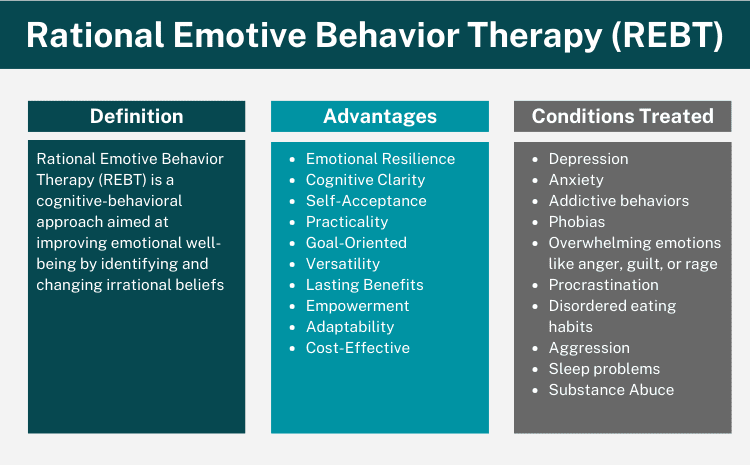 Rational Emotive Behavior Therapy (REBT)

Definition

Rational Emotive Behavior Therapy (REBT) is a cognitive-behavioral approach aimed at improving emotional well-being by identifying and changing irrational beliefs

Advantages

- Emotional Resilience
- Cognitive Clarity
- Self-Acceptance
- Practicality
- Goal-Oriented
- Versatility
- Lasting Benefits
- Empowerment
- Adaptability
- Cost-Effective

Conditions Treated

- Depression
- Anxiety
- Addictive behaviors
- Phobias
- Overwhelming emotions like anger, guilt, or rage
- Procrastination
- Disordered eating habits
- Aggression
- Sleep problems
- Substance Abuce